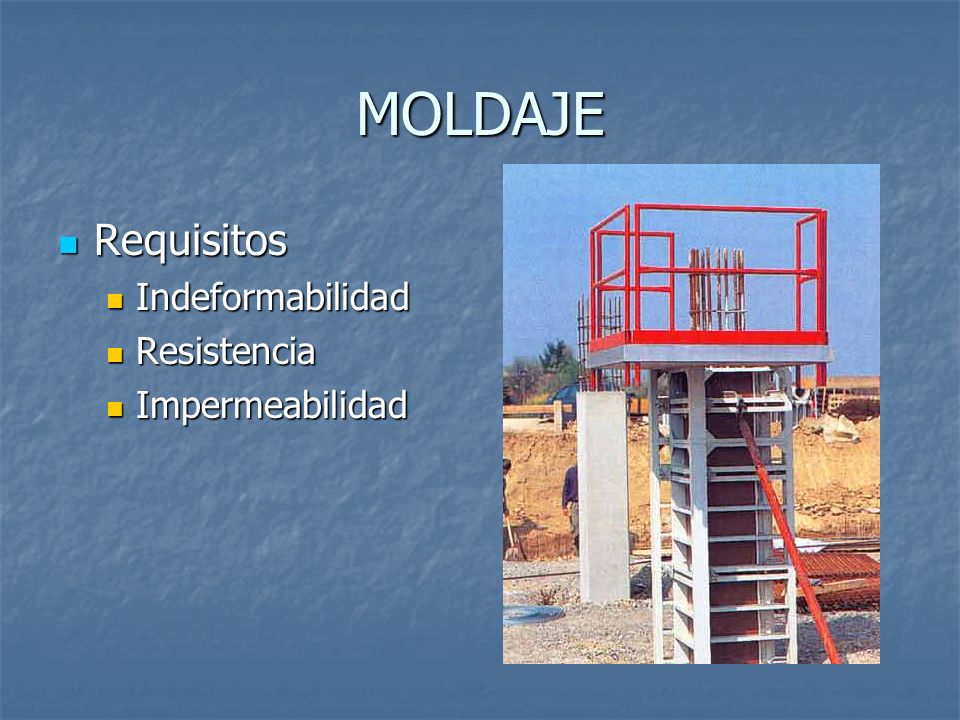 MOLDAJE

Requisitos
Indeformabilidad
Resistencia
Impermeabilidad